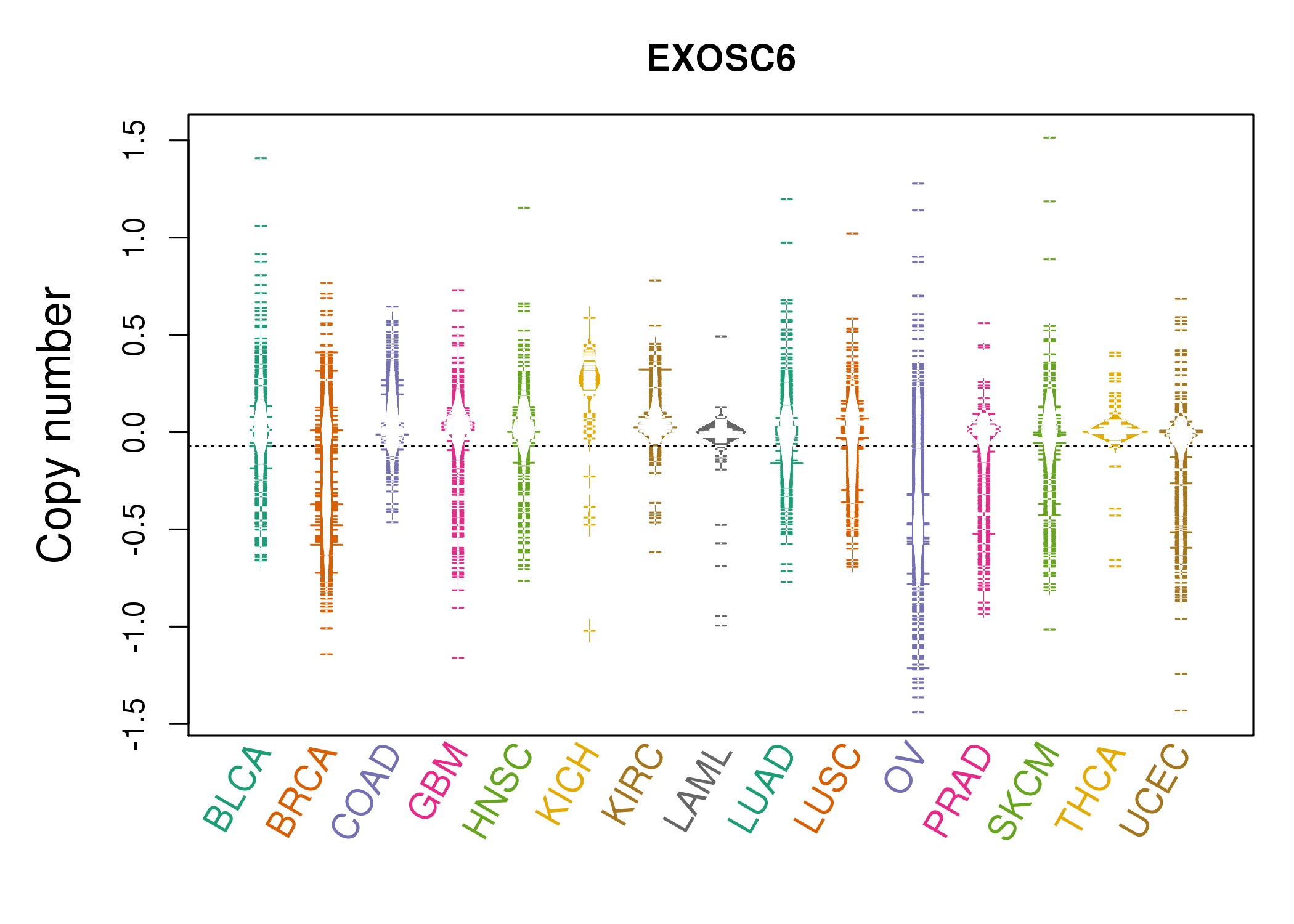 EXOSC6

Copy number

1.5
1.0
0.5
0.0
-0.5
-1.0
-1.5

BLCA
BRCA
COAD
GBM
HNSC
KICH
KIRC
LAML
LUAD
LUSC
OV
PRAD
SKCM
THCA
UCEC